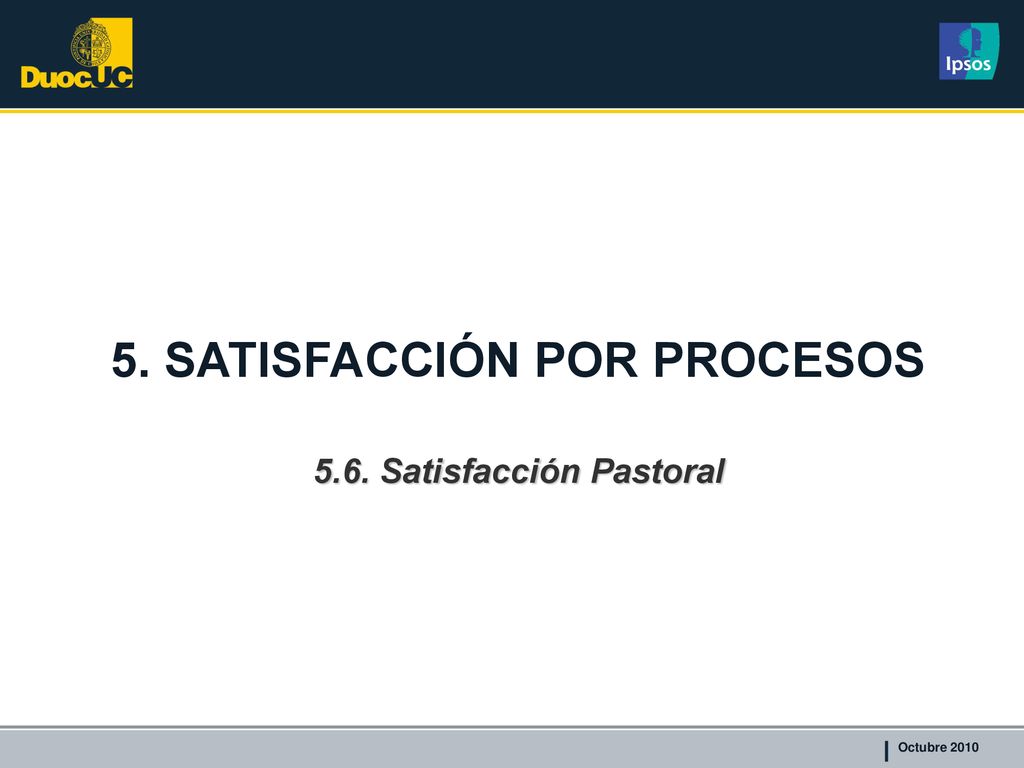 DuocUC

Ipsos

5. SATISFACCIÓN POR PROCESOS

5.6. Satisfacción Pastoral

Octubre 2010